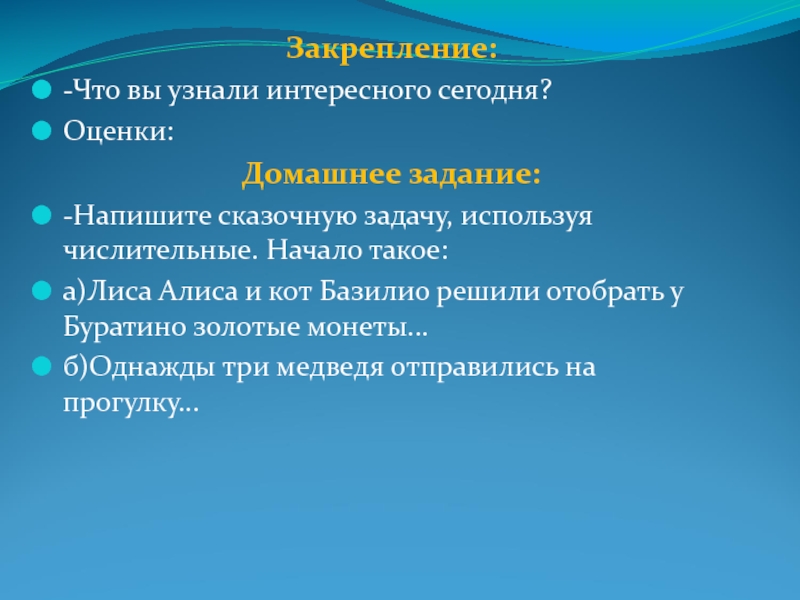 Закрепление:

-Что вы узнали интересного сегодня?

Оценки:

Домашнее задание:

-Напишите сказочную задачу, используя числительные. Начало такое:

а)Лиса Алиса и кот Базилио решили отобрать у Буратино золотые монеты…

б)Однажды три медведя отправились на прогулку…